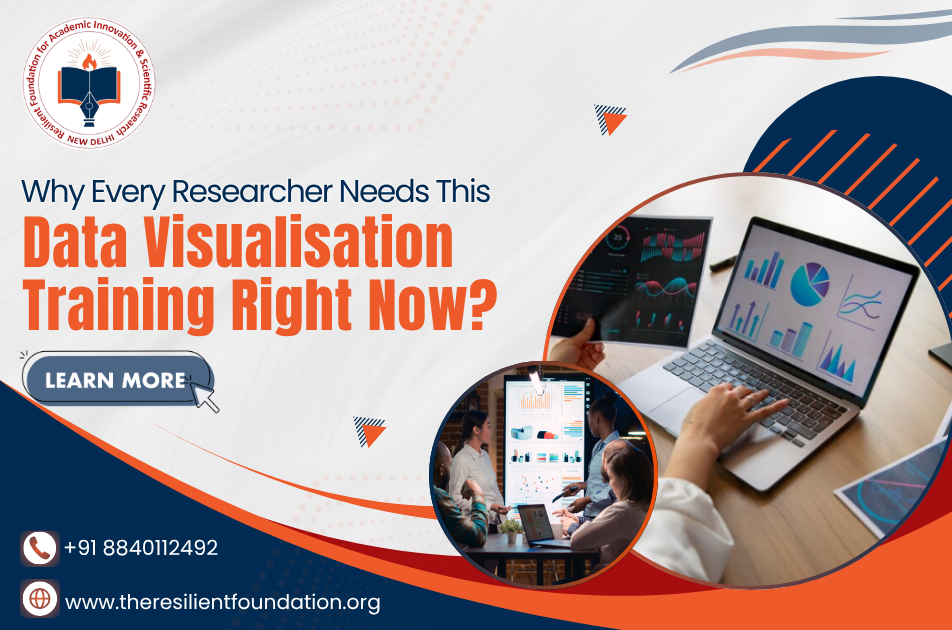 Resilient Foundation for Academic Innovation & Scientific Research
NEW DELHI

Why Every Researcher Needs This
Data Visualisation Training Right Now?

LEARN MORE

+91 8840112492

www.theresilientfoundation.org